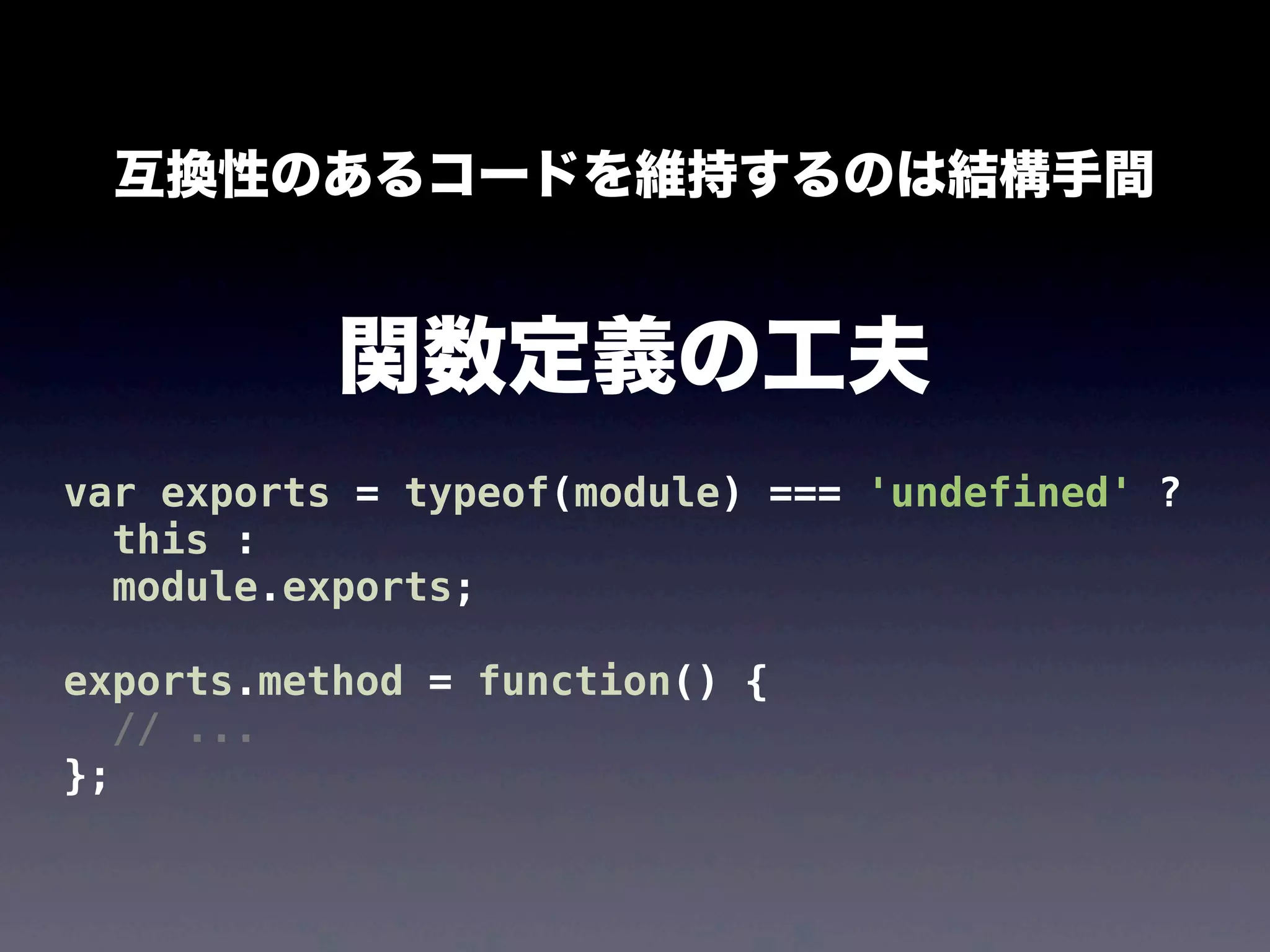 互換性のあるコードを維持するのは結構手間

関数定義の工夫

var exports = typeof(module) === 'undefined' ?
  this :
  module.exports;

exports.method = function() {
  // ...
};